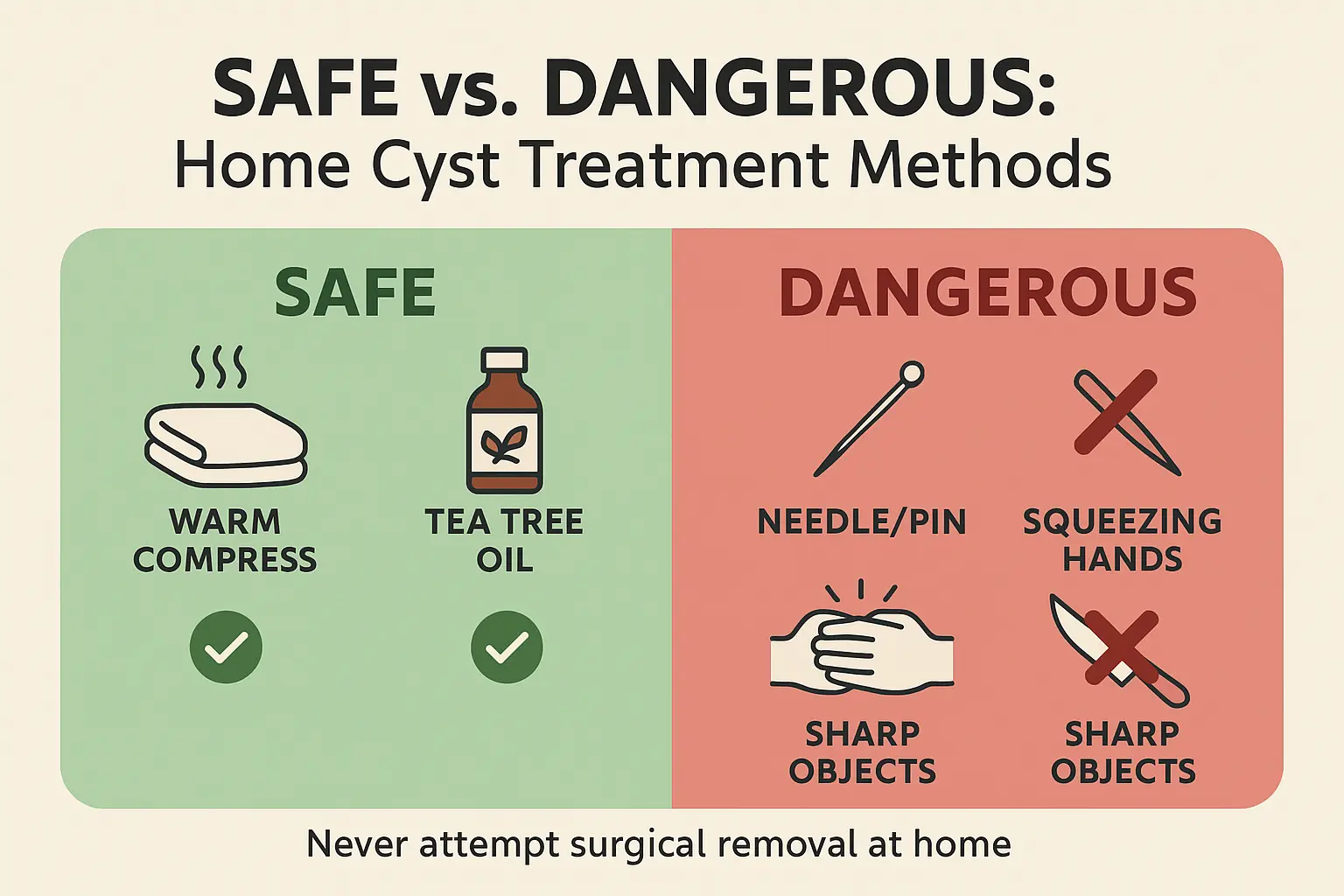 SAFE vs. DANGEROUS:
Home Cyst Treatment Methods

SAFE

WARM COMPRESS

TEA TREE OIL

DANGEROUS

NEEDLE/PIN

SQUEEZING HANDS

SHARP OBJECTS

SHARP OBJECTS

Never attempt surgical removal at home